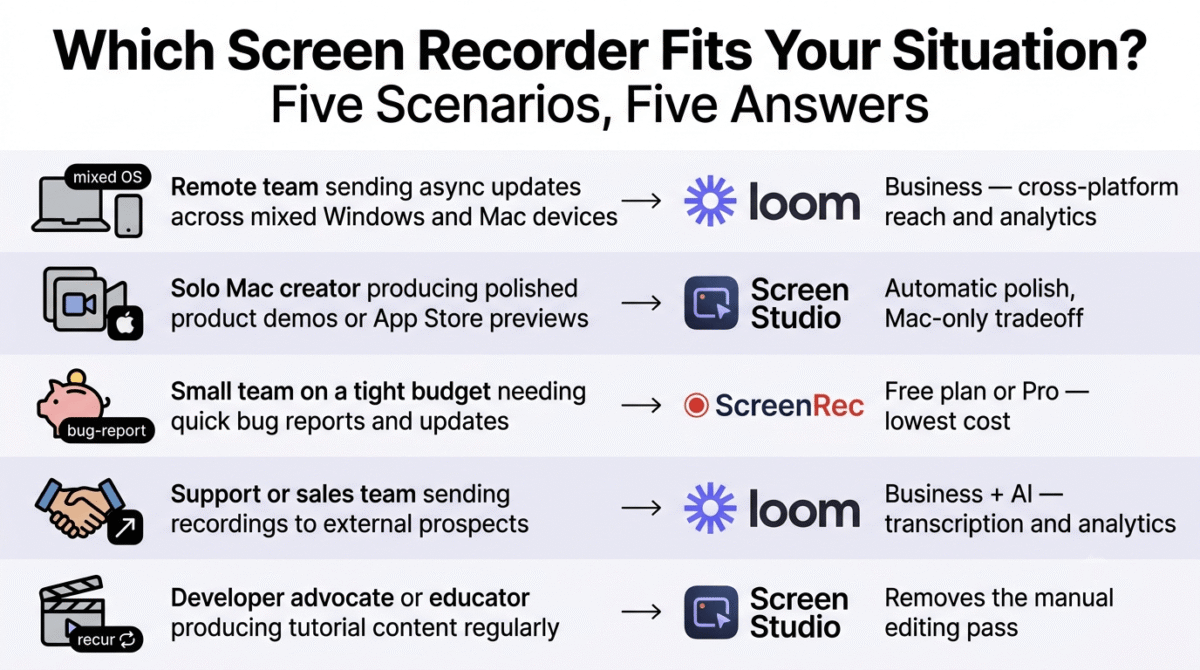 Which Screen Recorder Fits Your Situation?
Five Scenarios, Five Answers

mixed OS
Remote team sending async updates across mixed Windows and Mac devices → loom Business — cross-platform reach and analytics

Solo Mac creator producing polished product demos or App Store previews → Screen Studio Automatic polish, Mac-only tradeoff

bug-report
Small team on a tight budget needing quick bug reports and updates → ScreenRec Free plan or Pro — lowest cost

Support or sales team sending recordings to external prospects → loom Business + AI — transcription and analytics

recur
Developer advocate or educator producing tutorial content regularly → Screen Studio Removes the manual editing pass